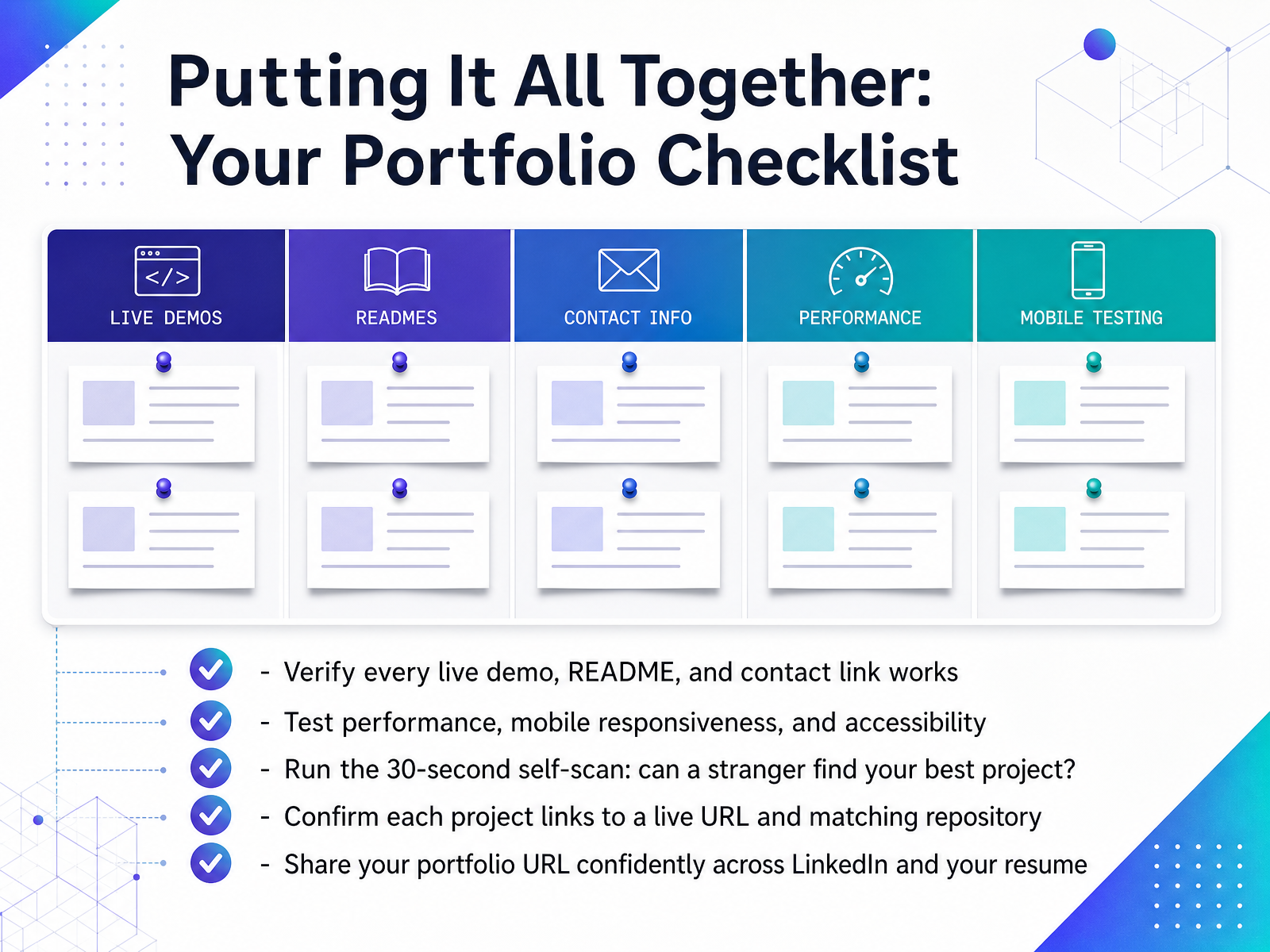 Putting It All Together:
Your Portfolio Checklist

</>

LIVE DEMOS

READMES

CONTACT INFO

PERFORMANCE

MOBILE TESTING

- Verify every live demo, README, and contact link works

- Test performance, mobile responsiveness, and accessibility

- Run the 30-second self-scan: can a stranger find your best project?

- Confirm each project links to a live URL and matching repository

- Share your portfolio URL confidently across LinkedIn and your resume